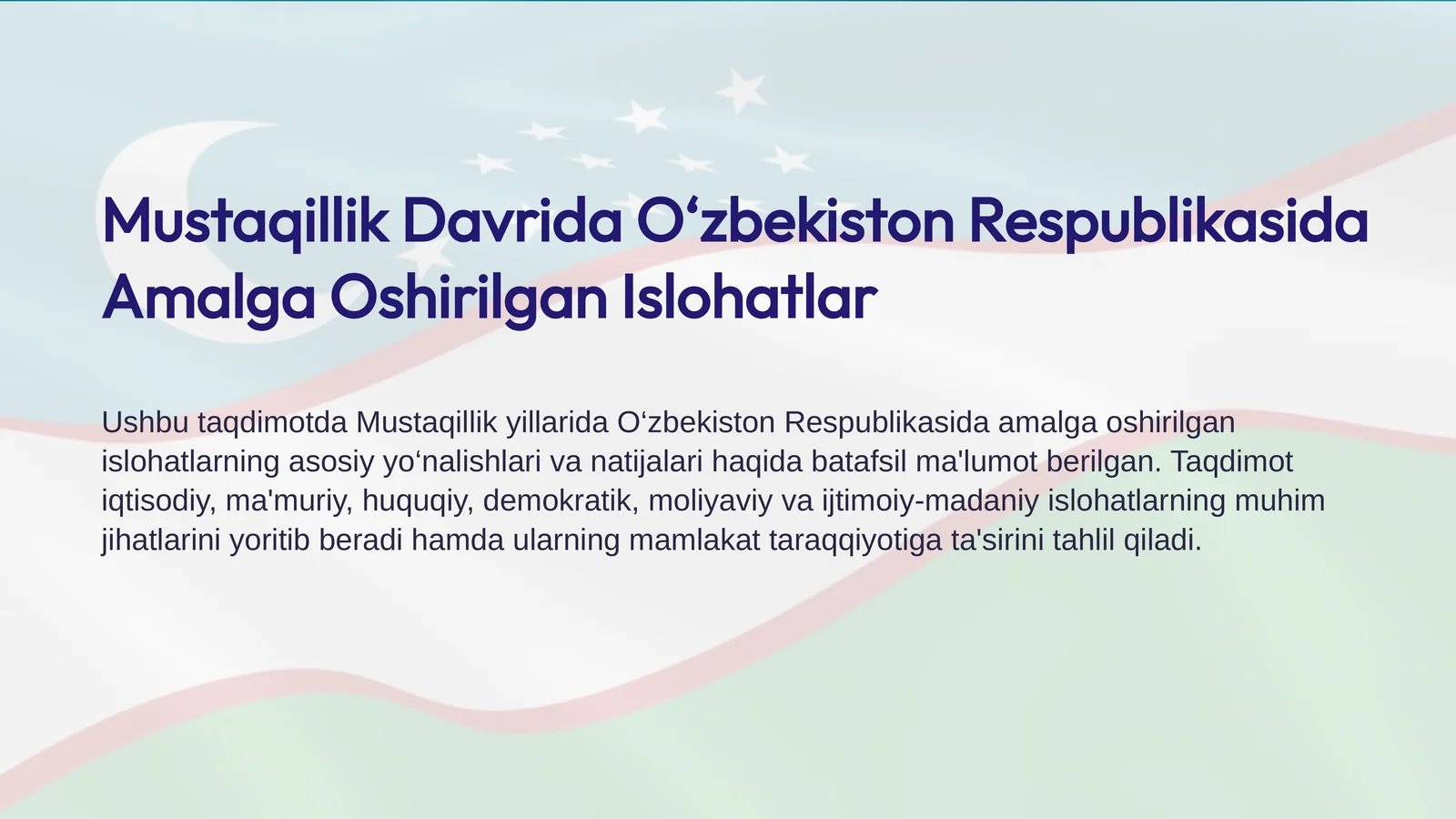 Mustaqillik Davrida O‘zbekiston Respublikasida Amalga Oshirilgan Islohatlar

Ushbu taqdimotda Mustaqillik yillarida O‘zbekiston Respublikasida amalga oshirilgan islohatlarning asosiy yo‘nalishlari va natijalari haqida batafsil ma'lumot berilgan. Taqdimot iqtisodiy, ma'muriy, huquqiy, demokratik, moliyaviy va ijtimoiy-madaniy islohatlarning muhim jihatlarini yoritib beradi hamda ularning mamlakat taraqqiyotiga ta'sirini tahlil qiladi.